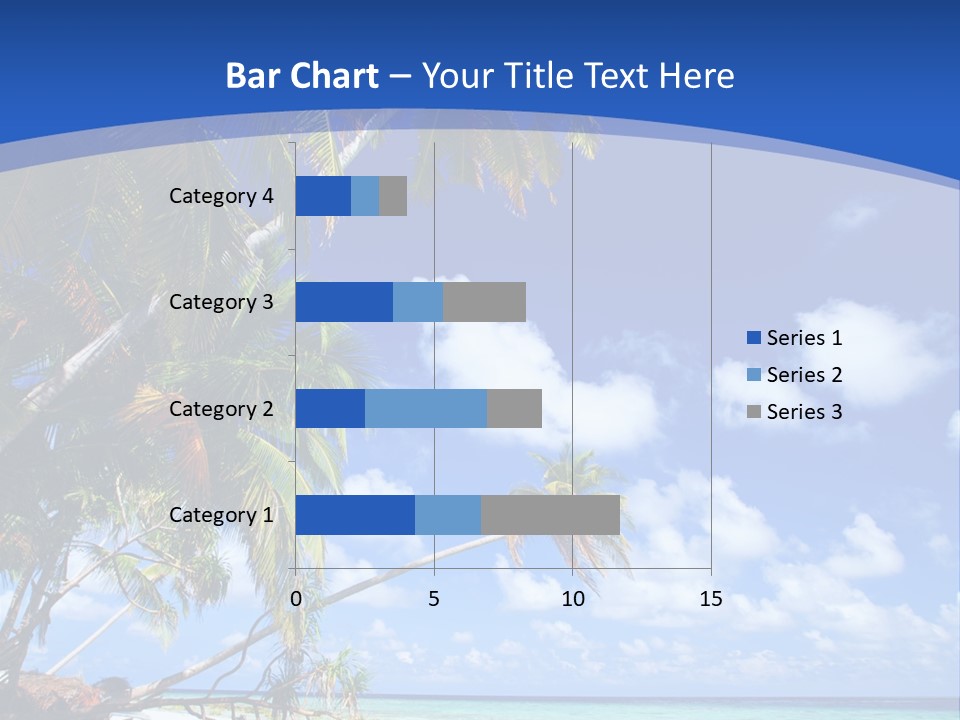 Bar Chart – Your Title Text Here

Category 4
Category 3
Category 2
Category 1

0
5
10
15

Series 1
Series 2
Series 3